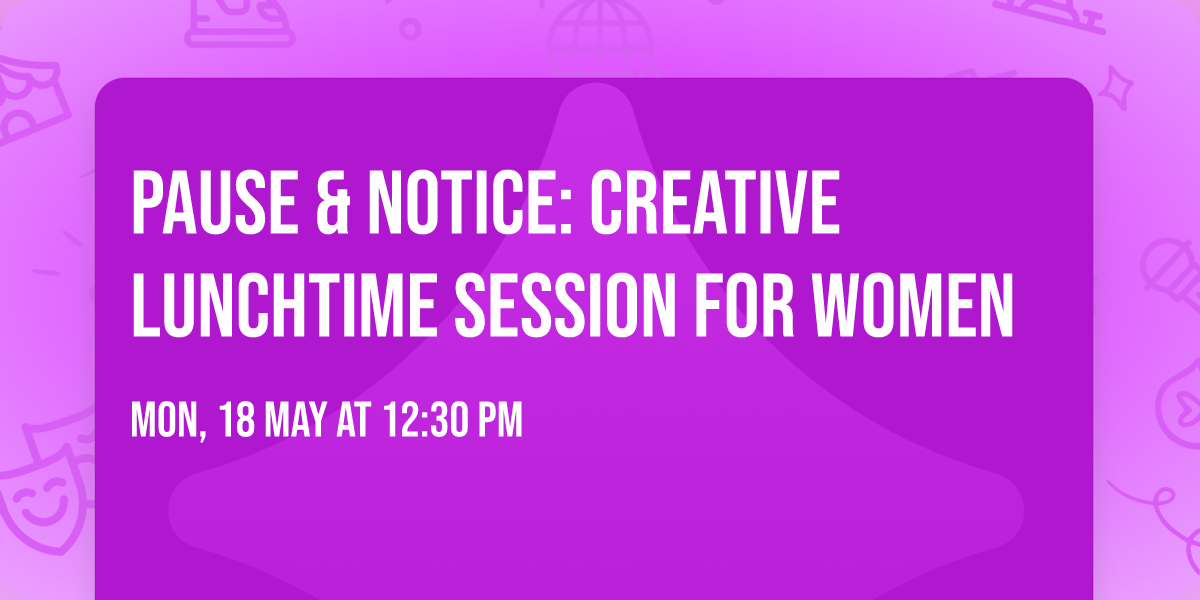 PAUSE & NOTICE: CREATIVE LUNCHTIME SESSION FOR WOMEN

MON, 18 MAY AT 12:30 PM